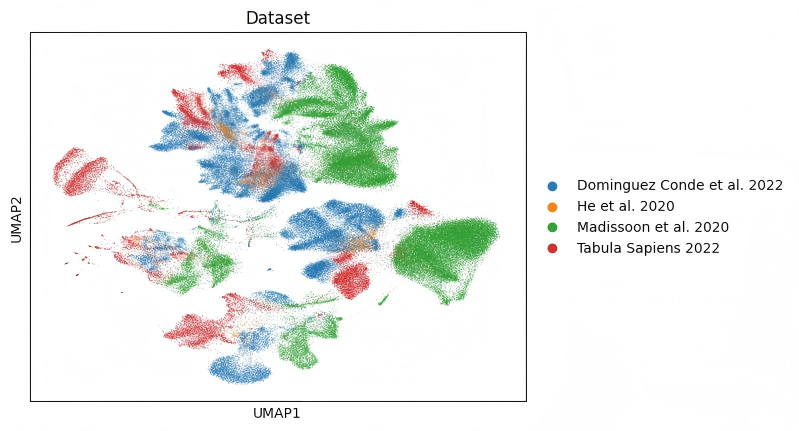 Dataset

UMAP2

UMAP1

Dominguez Conde et al. 2022
He et al. 2020
Madissoon et al. 2020
Tabula Sapiens 2022